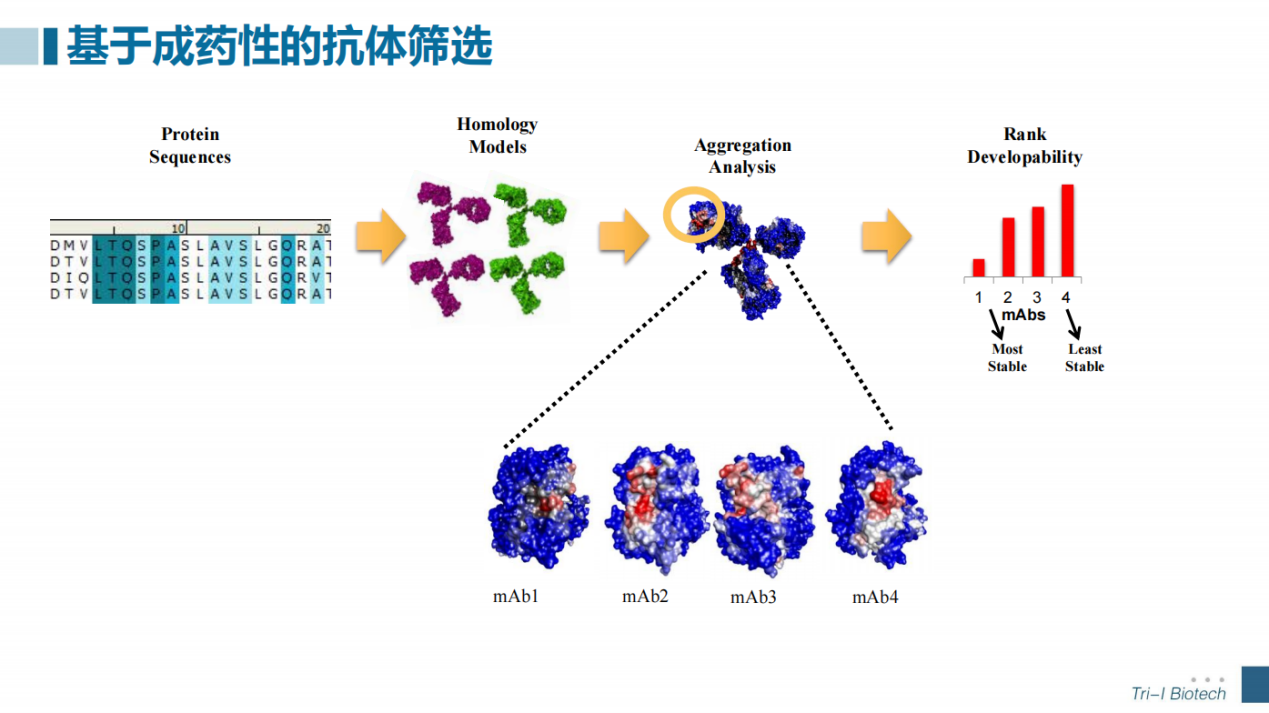 基于成药性的抗体筛选

Protein Sequences

10 20
DMVLTQSPASLAVSLGQRAT
DTVLTQSPASLAVSLGQRAT
DIQLTQSPASLAVSLGQRVT
DTVLTQSPASLAVSLGQRAT

Homology Models

Aggregation Analysis

Rank Developability

1 2 3 4
mAbs
Most Stable
Least Stable

mAb1 mAb2 mAb3 mAb4

Tri-I Biotech